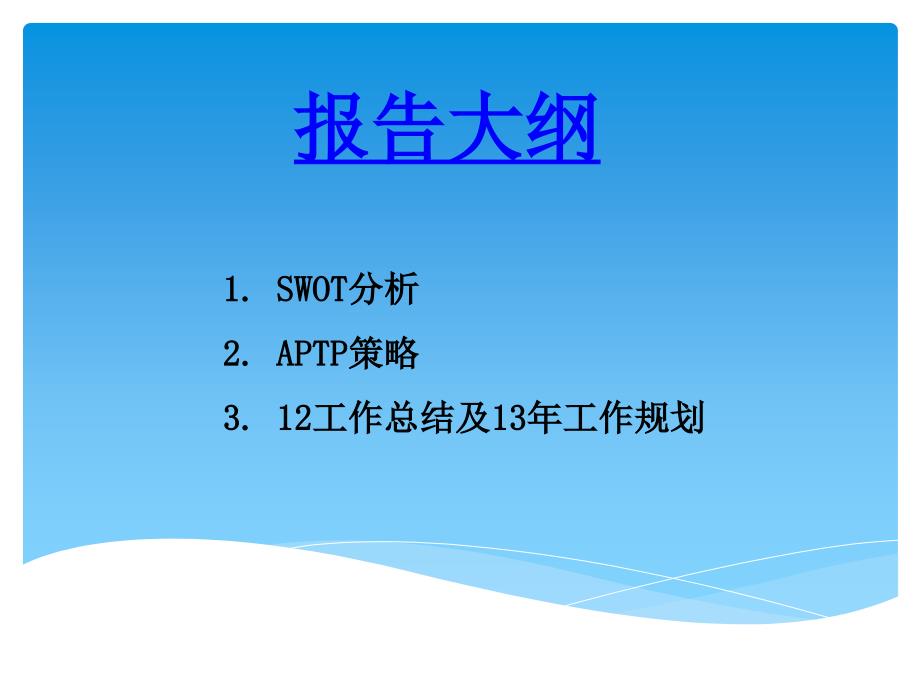 报告大纲

1. SWOT分析
2. APTP策略
3. 12工作总结及13年工作规划